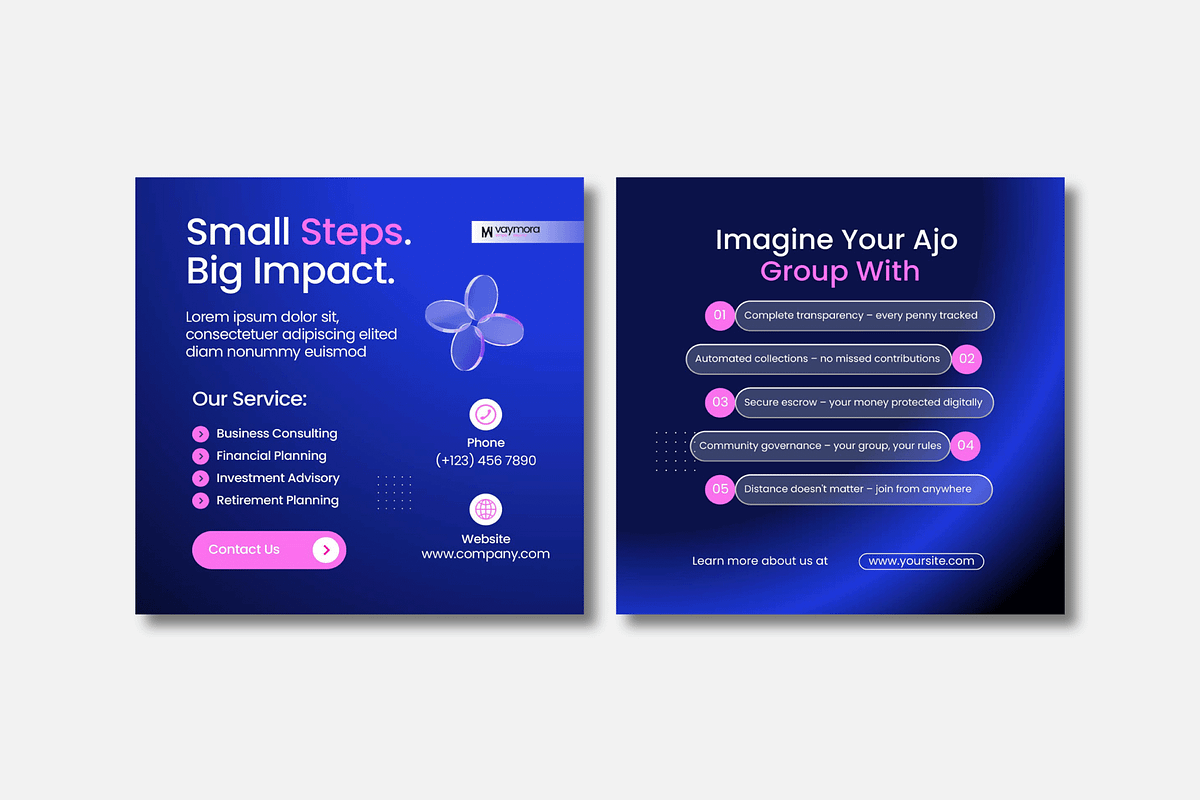 Small Steps. Big Impact.

vaymora

Lorem ipsum dolor sit, consectetuer adipiscing elited diam nonummy euismod

Our Service:

Business Consulting
Financial Planning
Investment Advisory
Retirement Planning

Contact Us

Phone
(+123) 456 7890

Website
www.company.com

Imagine Your Ajo Group With

01 Complete transparency – every penny tracked
Automated collections – no missed contributions 02
03 Secure escrow – your money protected digitally
Community governance – your group, your rules 04
05 Distance doesn't matter – join from anywhere

Learn more about us at www.yoursite.com